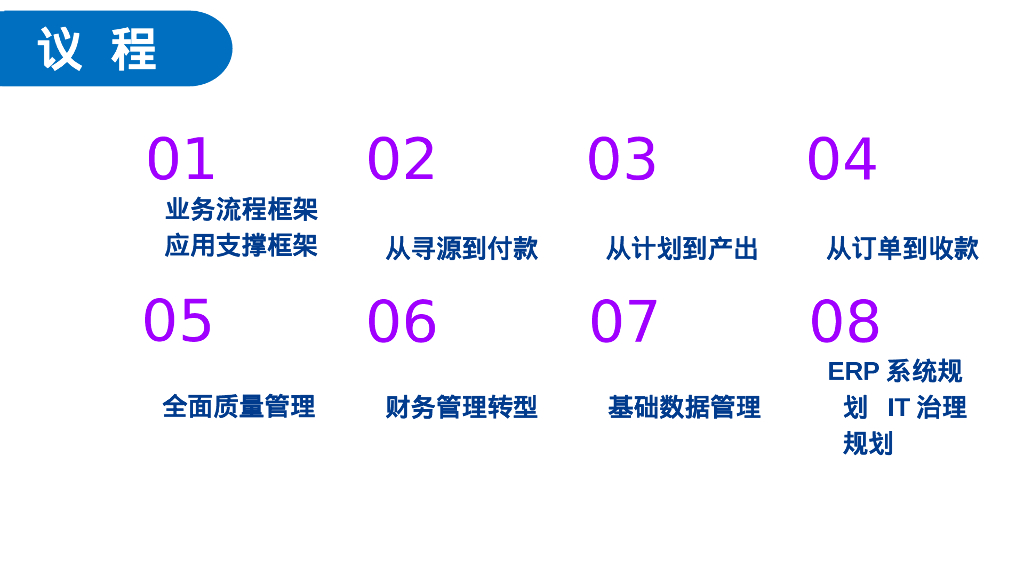 议 程

01
业务流程框架
应用支撑框架

02
从寻源到付款

03
从计划到产出

04
从订单到收款

05
全面质量管理

06
财务管理转型

07
基础数据管理

08
ERP 系统规划 IT 治理规划